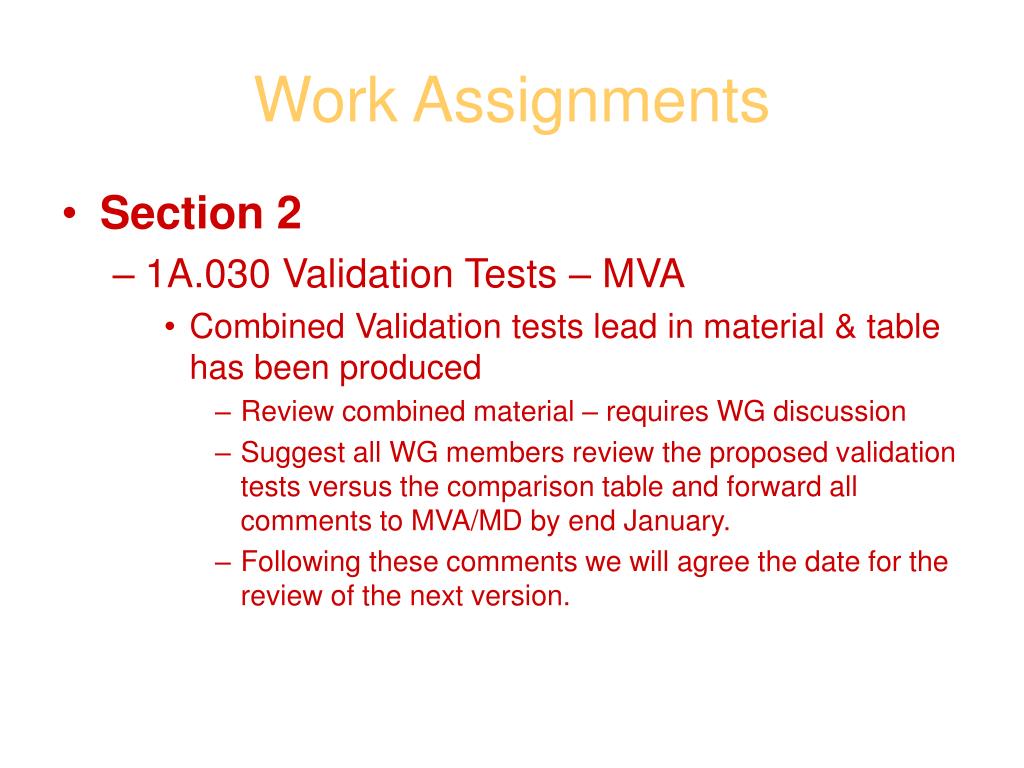 Work Assignments

• Section 2

– 1A.030 Validation Tests – MVA

• Combined Validation tests lead in material & table has been produced

– Review combined material – requires WG discussion

– Suggest all WG members review the proposed validation tests versus the comparison table and forward all comments to MVA/MD by end January.

– Following these comments we will agree the date for the review of the next version.